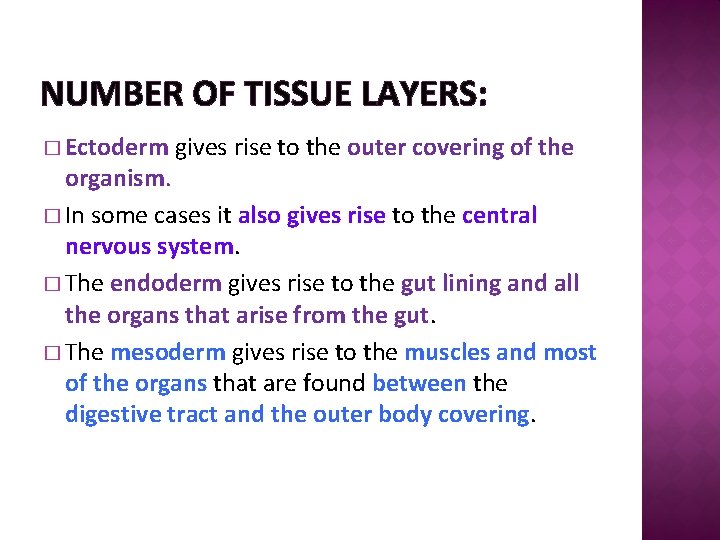 NUMBER OF TISSUE LAYERS:

□ Ectoderm gives rise to the outer covering of the organism.

□ In some cases it also gives rise to the central nervous system.

□ The endoderm gives rise to the gut lining and all the organs that arise from the gut.

□ The mesoderm gives rise to the muscles and most of the organs that are found between the digestive tract and the outer body covering.